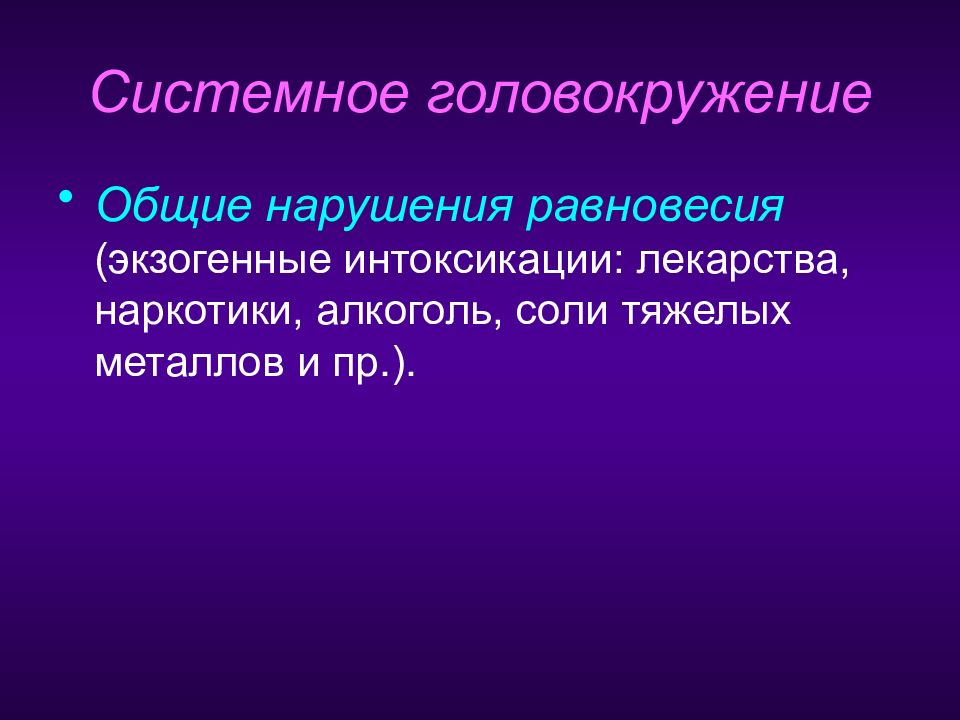 Системное головокружение

• Общие нарушения равновесия (экзогенные интоксикации: лекарства, наркотики, алкоголь, соли тяжелых металлов и пр.).